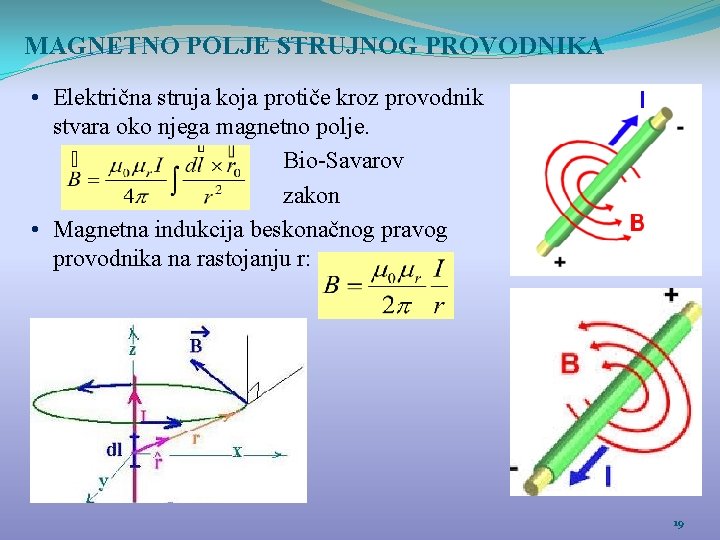 MAGNETNO POLJE STRUJNOG PROVODNIKA

• Električna struja koja protiče kroz provodnik stvara oko njega magnetno polje.

$\vec{B} = \frac{\mu_0 \mu_r I}{4\pi} \int \frac{d\vec{l} \times \vec{r}_0}{r^2}$ Bio-Savarov zakon

• Magnetna indukcija beskonačnog pravog provodnika na rastojanju r: $B = \frac{\mu_0 \mu_r}{2\pi} \frac{I}{r}$

z
$\vec{B}$
I
dl
r
$\hat{r}$
x
y

I
-
B
+

+
B
-
I

19